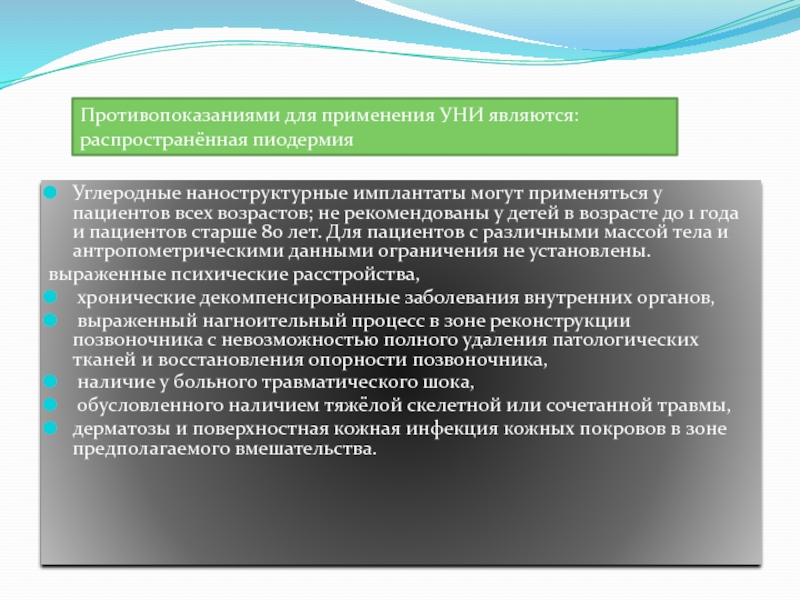 Противопоказаниями для применения УНИ являются: распространённая пиодермия

Углеродные наноструктурные имплантаты могут применяться у пациентов всех возрастов; не рекомендованы у детей в возрасте до 1 года и пациентов старше 80 лет. Для пациентов с различными массой тела и антропометрическими данными ограничения не установлены.

выраженные психические расстройства,

хронические декомпенсированные заболевания внутренних органов,

выраженный нагноительный процесс в зоне реконструкции позвоночника с невозможностью полного удаления патологических тканей и восстановления опорности позвоночника,

наличие у больного травматического шока,

обусловленного наличием тяжёлой скелетной или сочетанной травмы,

дерматозы и поверхностная кожная инфекция кожных покровов в зоне предполагаемого вмешательства.